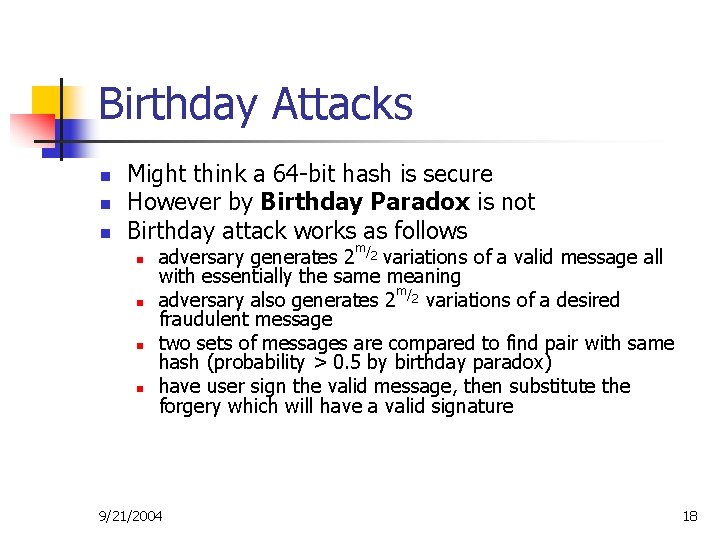 Birthday Attacks

- Might think a 64-bit hash is secure
- However by **Birthday Paradox** is not
- Birthday attack works as follows
  - adversary generates $2^{m/2}$ variations of a valid message all with essentially the same meaning
  - adversary also generates $2^{m/2}$ variations of a desired fraudulent message
  - two sets of messages are compared to find pair with same hash (probability > 0.5 by birthday paradox)
  - have user sign the valid message, then substitute the forgery which will have a valid signature

9/21/2004

18